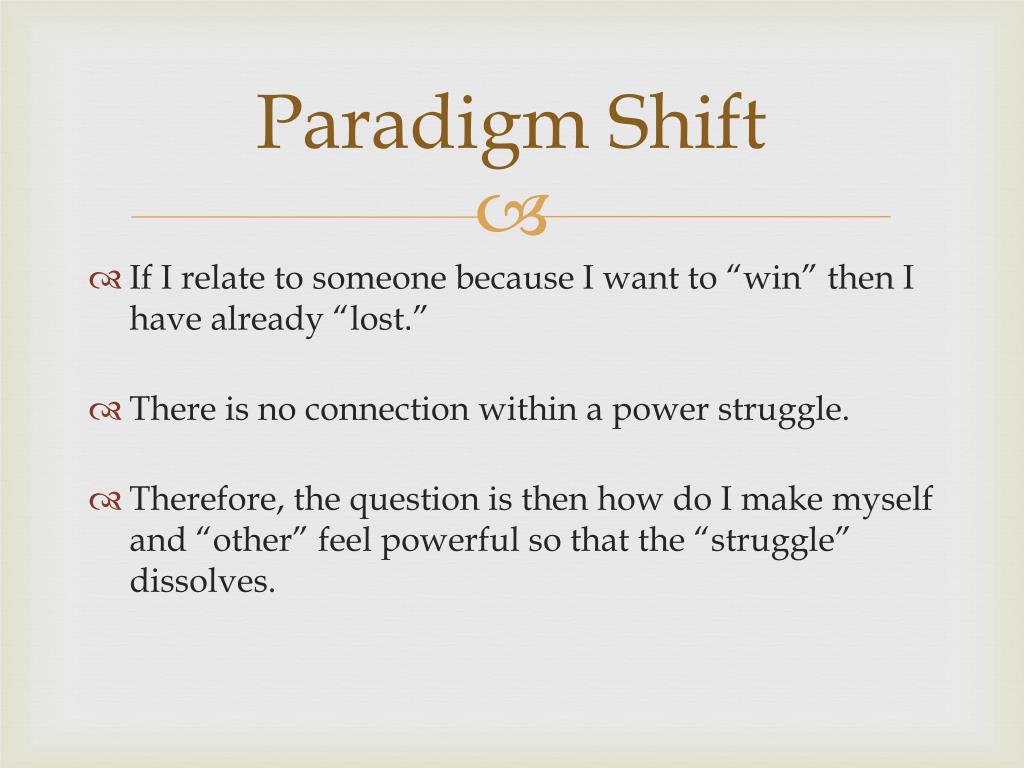 Paradigm Shift

If I relate to someone because I want to “win” then I have already “lost.”

There is no connection within a power struggle.

Therefore, the question is then how do I make myself and “other” feel powerful so that the “struggle” dissolves.